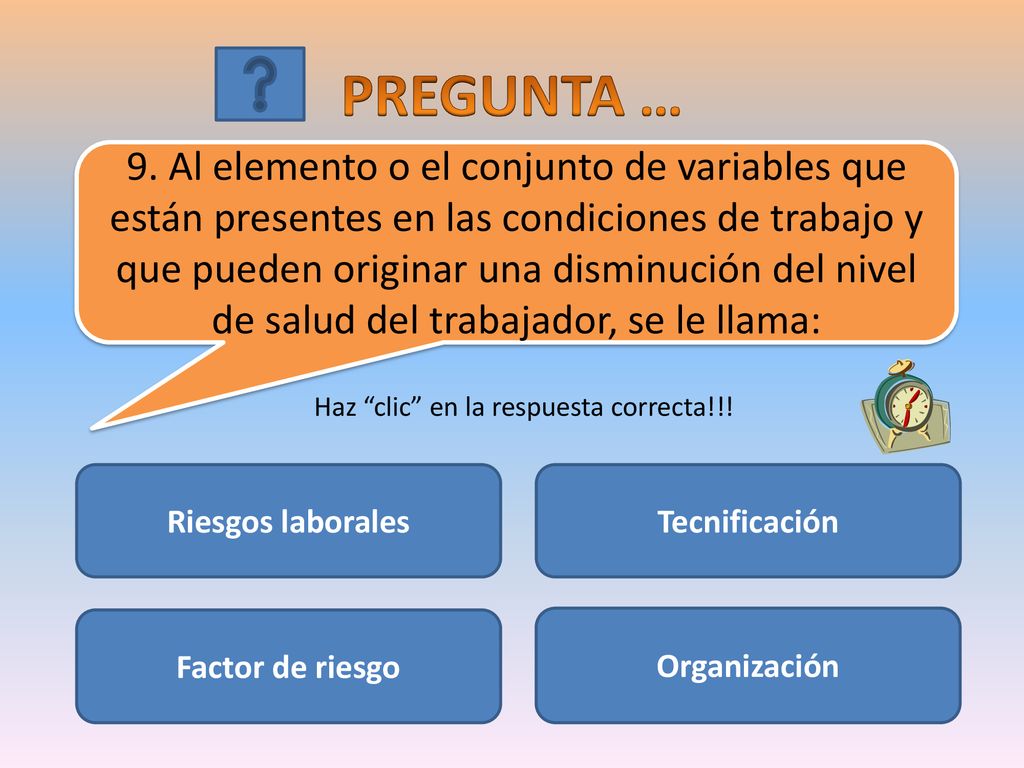 ?

PREGUNTA …

9. Al elemento o el conjunto de variables que están presentes en las condiciones de trabajo y que pueden originar una disminución del nivel de salud del trabajador, se le llama:

Haz “clic” en la respuesta correcta!!!

Riesgos laborales

Tecnificación

Factor de riesgo

Organización